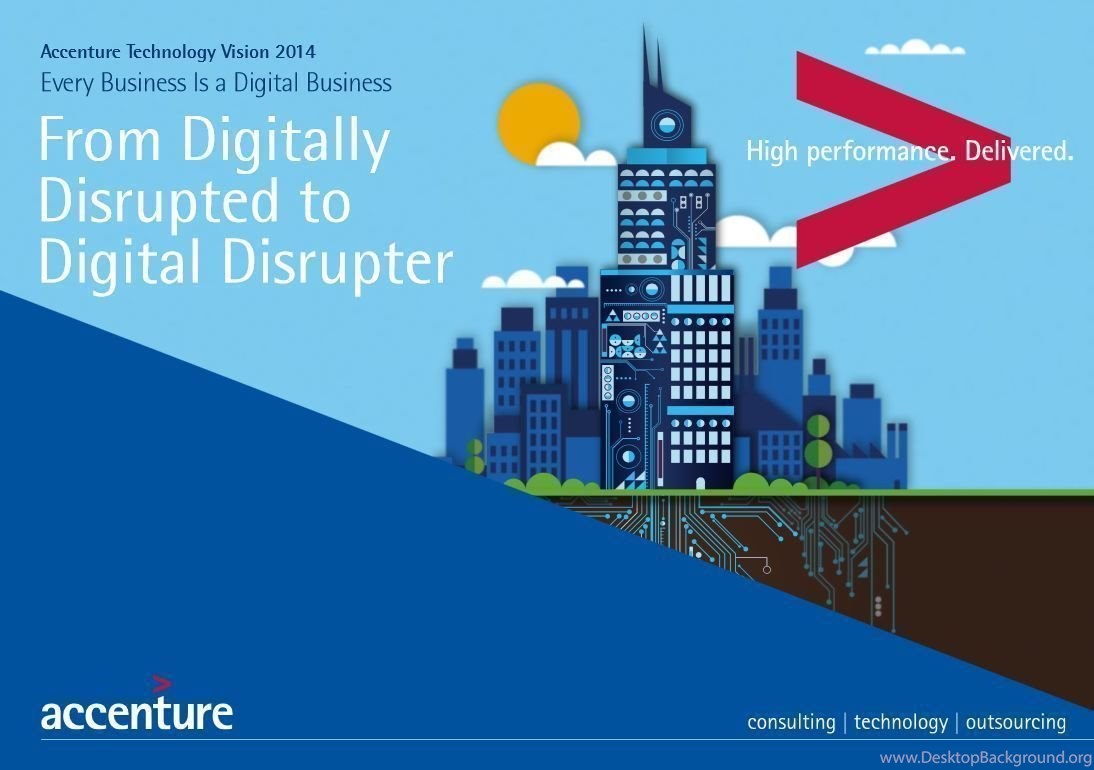 Accenture Technology Vision 2014
Every Business Is a Digital Business

From Digitally Disrupted to Digital Disrupter

High performance. Delivered.

accenture

consulting | technology | outsourcing

www.DesktopBackground.org